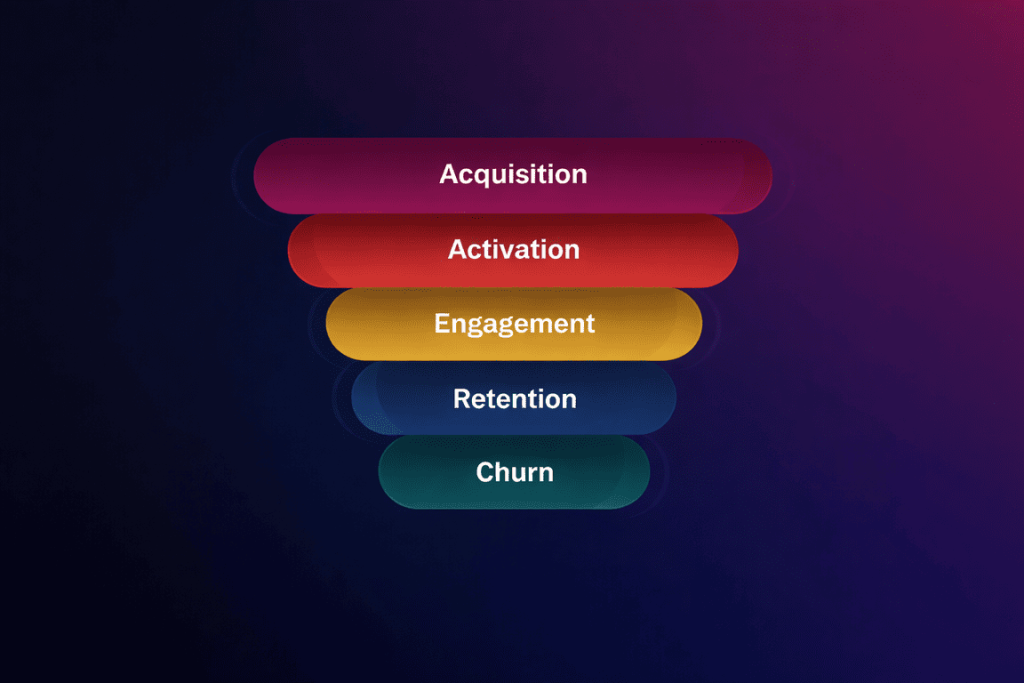 Acquisition
Activation
Engagement
Retention
Churn